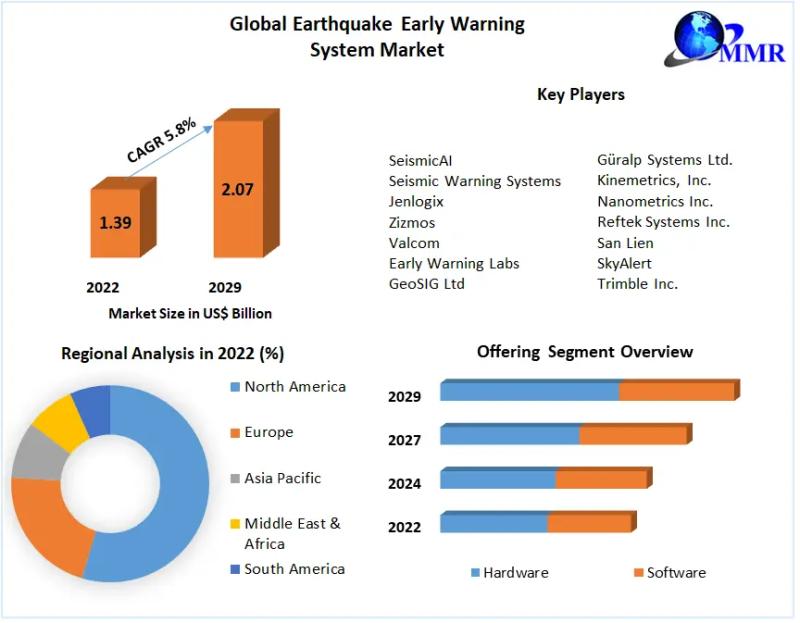 Global Earthquake Early Warning System Market

MMR

CAGR 5.8%

1.39

2.07

2022

2029

Market Size in US$ Billion

Key Players

SeismicAI
Seismic Warning Systems
Jenlogix
Zizmos
Valcom
Early Warning Labs
GeoSIG Ltd

Güralp Systems Ltd.
Kinemetrics, Inc.
Nanometrics Inc.
Reftek Systems Inc.
San Lien
SkyAlert
Trimble Inc.

Regional Analysis in 2022 (%)

North America
Europe
Asia Pacific
Middle East & Africa
South America

Offering Segment Overview

2029
2027
2024
2022

Hardware
Software